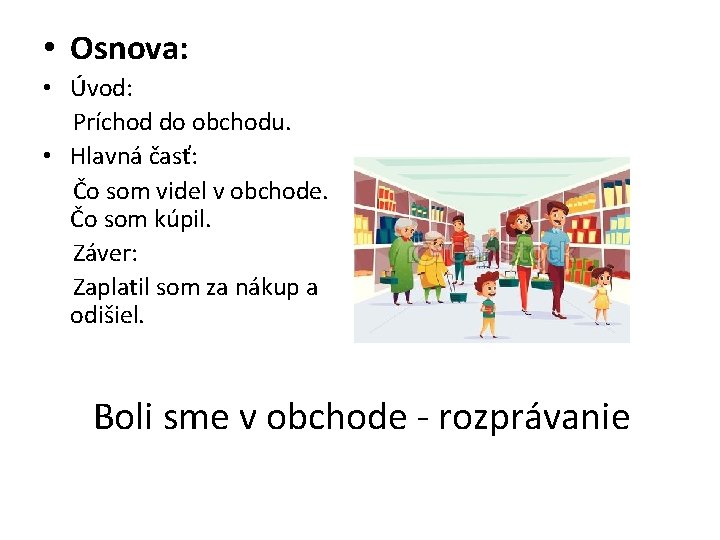 • **Osnova:**

• Úvod:

Príchod do obchodu.

• Hlavná časť:

Čo som videl v obchode. Čo som kúpil.

Záver:

Zaplatil som za nákup a odišiel.

Boli sme v obchode - rozprávanie